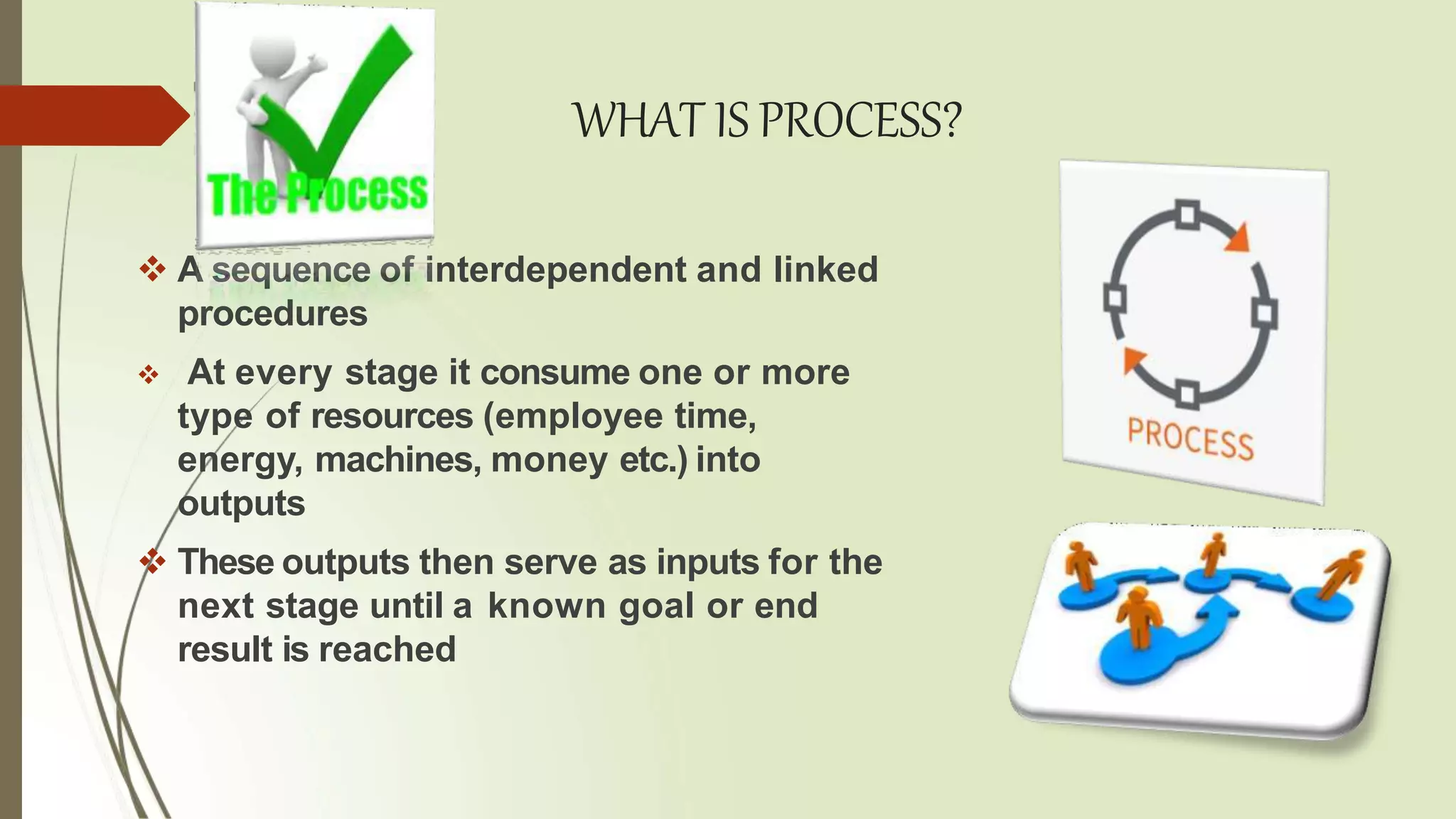 The Process

WHAT IS PROCESS?

❖ A sequence of interdependent and linked procedures

❖ At every stage it consume one or more type of resources (employee time, energy, machines, money etc.) into outputs

❖ These outputs then serve as inputs for the next stage until a known goal or end result is reached

PROCESS